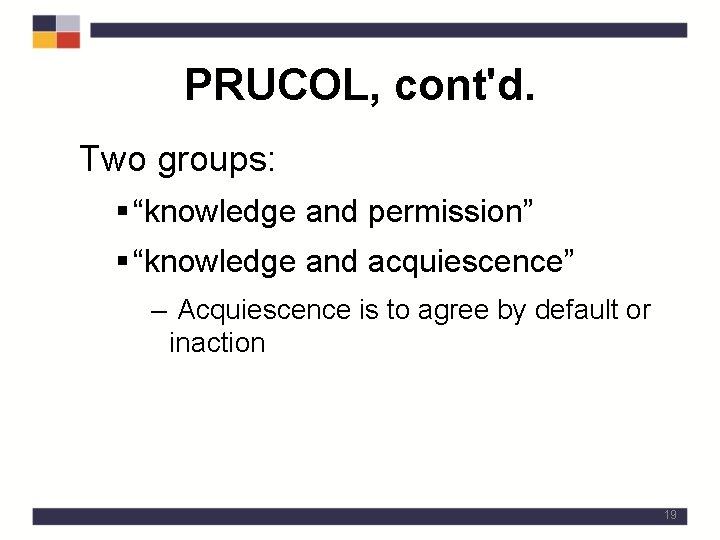 PRUCOL, cont'd.

Two groups:

▪ “knowledge and permission”

▪ “knowledge and acquiescence”

– Acquiescence is to agree by default or inaction

19